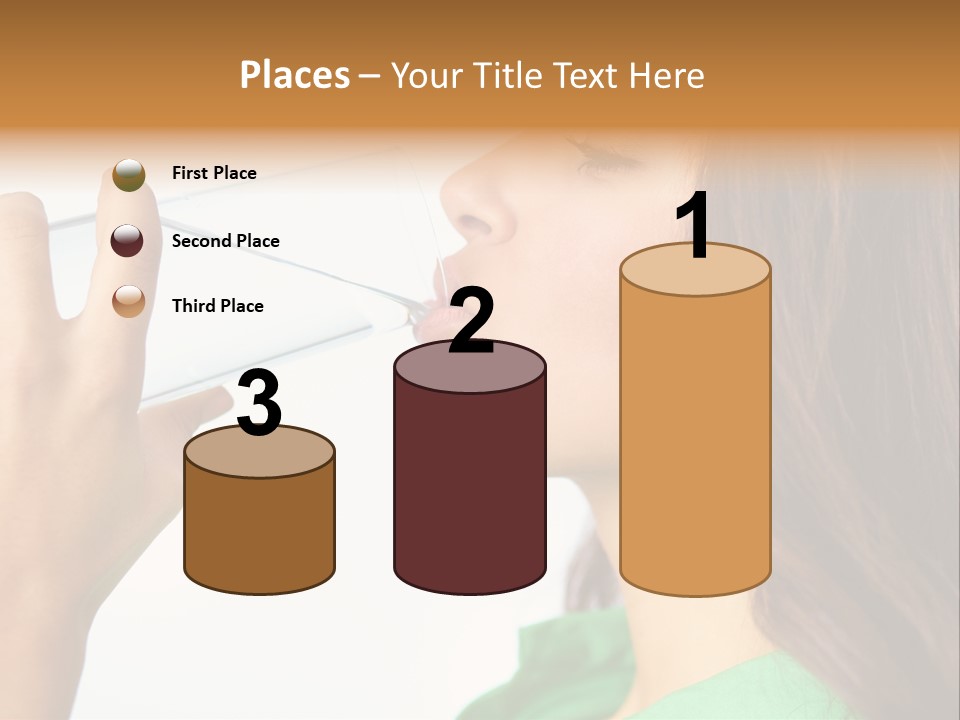 Places – Your Title Text Here

First Place

Second Place

Third Place

3

2

1